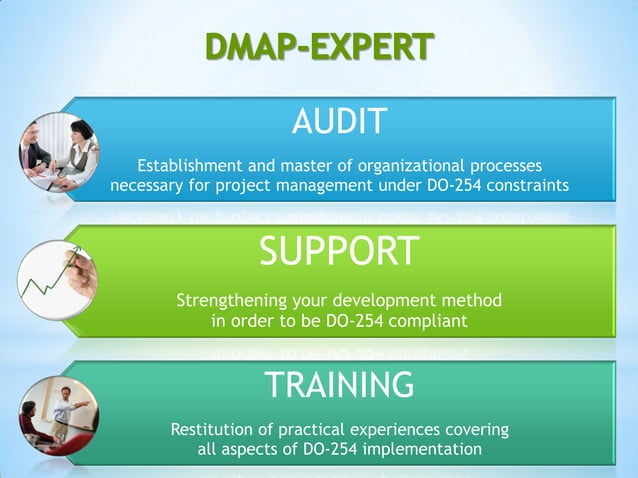 DMAP-EXPERT

AUDIT

Establishment and master of organizational processes necessary for project management under DO-254 constraints

SUPPORT

Strengthening your development method in order to be DO-254 compliant

TRAINING

Restitution of practical experiences covering all aspects of DO-254 implementation